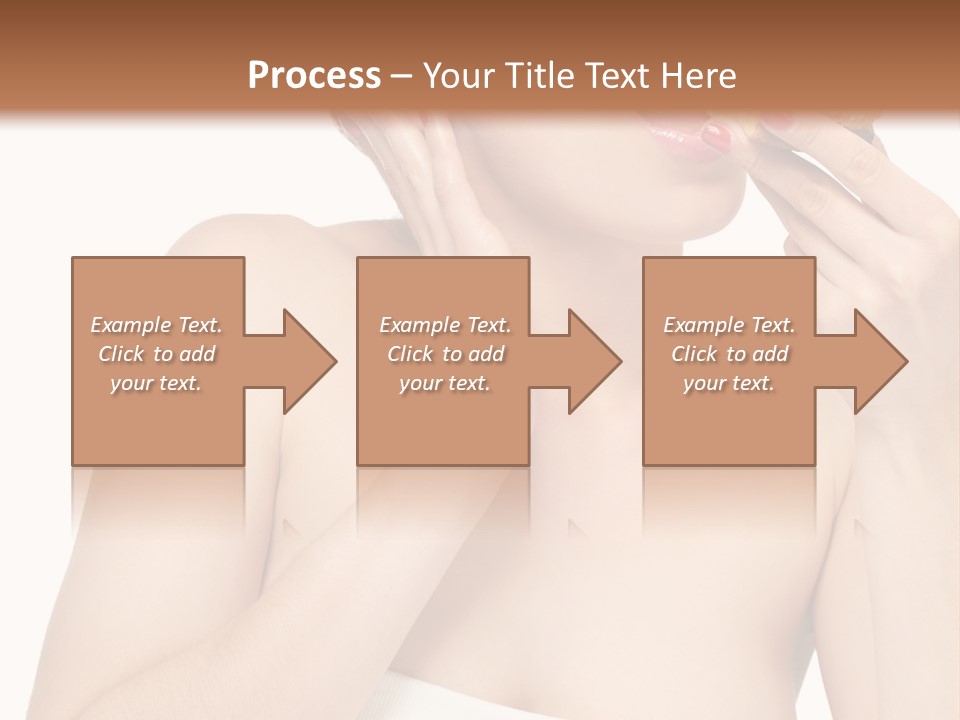 Process – Your Title Text Here

Example Text. Click to add your text.

Example Text. Click to add your text.

Example Text. Click to add your text.